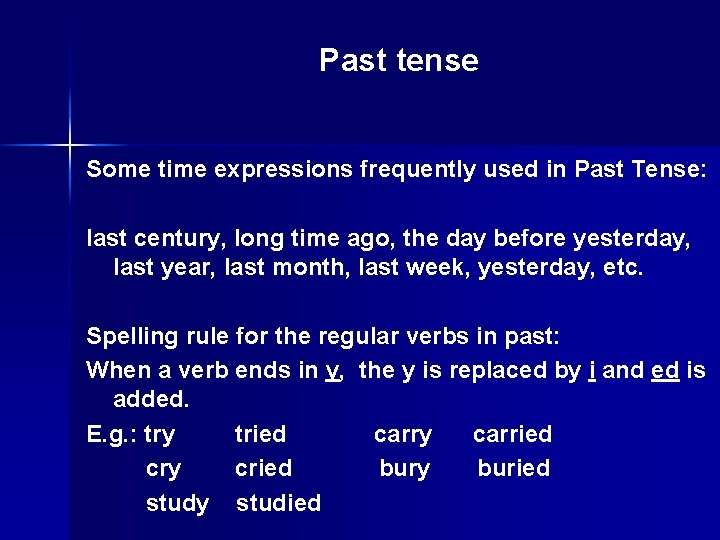 Past tense

Some time expressions frequently used in Past Tense:

last century, long time ago, the day before yesterday, last year, last month, last week, yesterday, etc.

Spelling rule for the regular verbs in past:

When a verb ends in y, the y is replaced by i and ed is added.

E.g.: try tried carry carried
cry cried bury buried
study studied